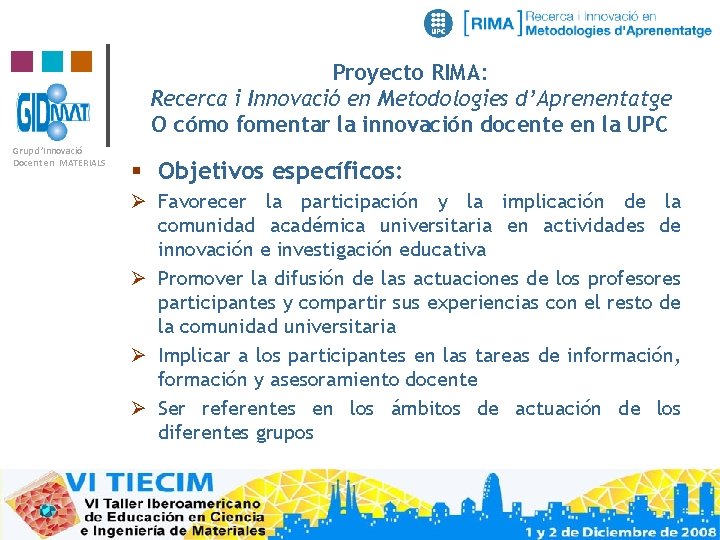 UPC [RIMA] Recerca i Innovació en Metodologies d'Aprenentatge

GIDMAT

Grup d'Innovació Docent en MATERIALS

Proyecto RIMA:
Recerca i Innovació en Metodologies d'Aprenentatge
O cómo fomentar la innovación docente en la UPC

▪ Objetivos específicos:

➢ Favorecer la participación y la implicación de la comunidad académica universitaria en actividades de innovación e investigación educativa

➢ Promover la difusión de las actuaciones de los profesores participantes y compartir sus experiencias con el resto de la comunidad universitaria

➢ Implicar a los participantes en las tareas de información, formación y asesoramiento docente

➢ Ser referentes en los ámbitos de actuación de los diferentes grupos

VI TIECIM
VI Taller Iberoamericano de Educación en Ciencia e Ingeniería de Materiales

1 y 2 de Diciembre de 2008